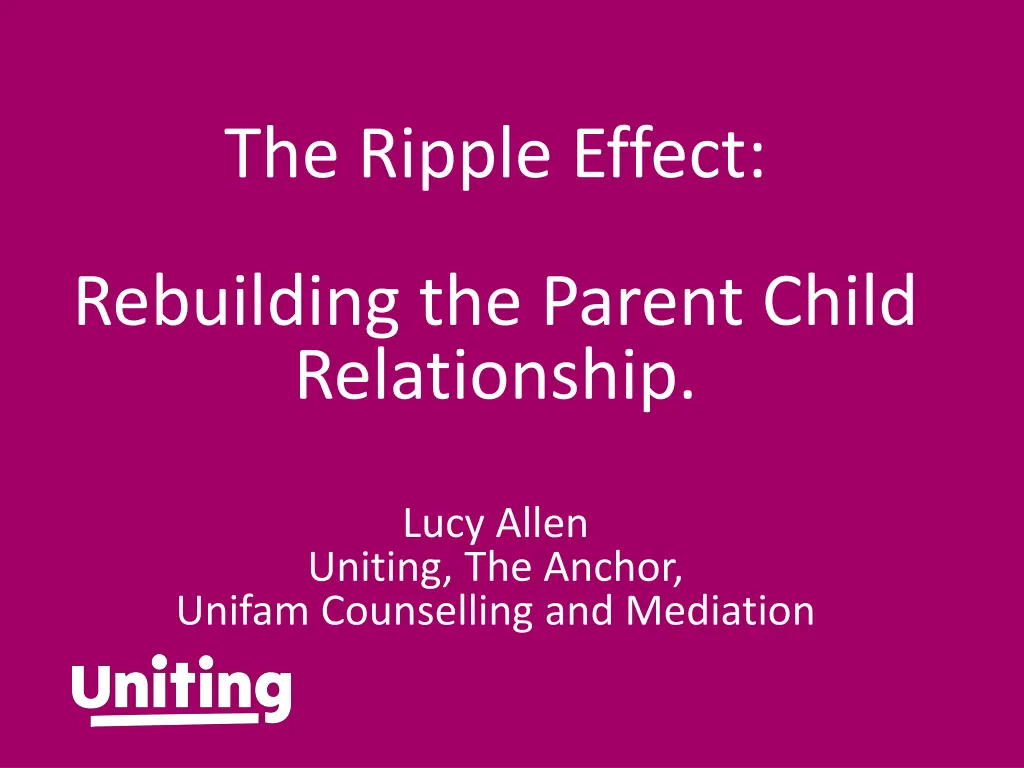 The Ripple Effect:

Rebuilding the Parent Child Relationship.

Lucy Allen
Uniting, The Anchor,
Unifam Counselling and Mediation

Uniting